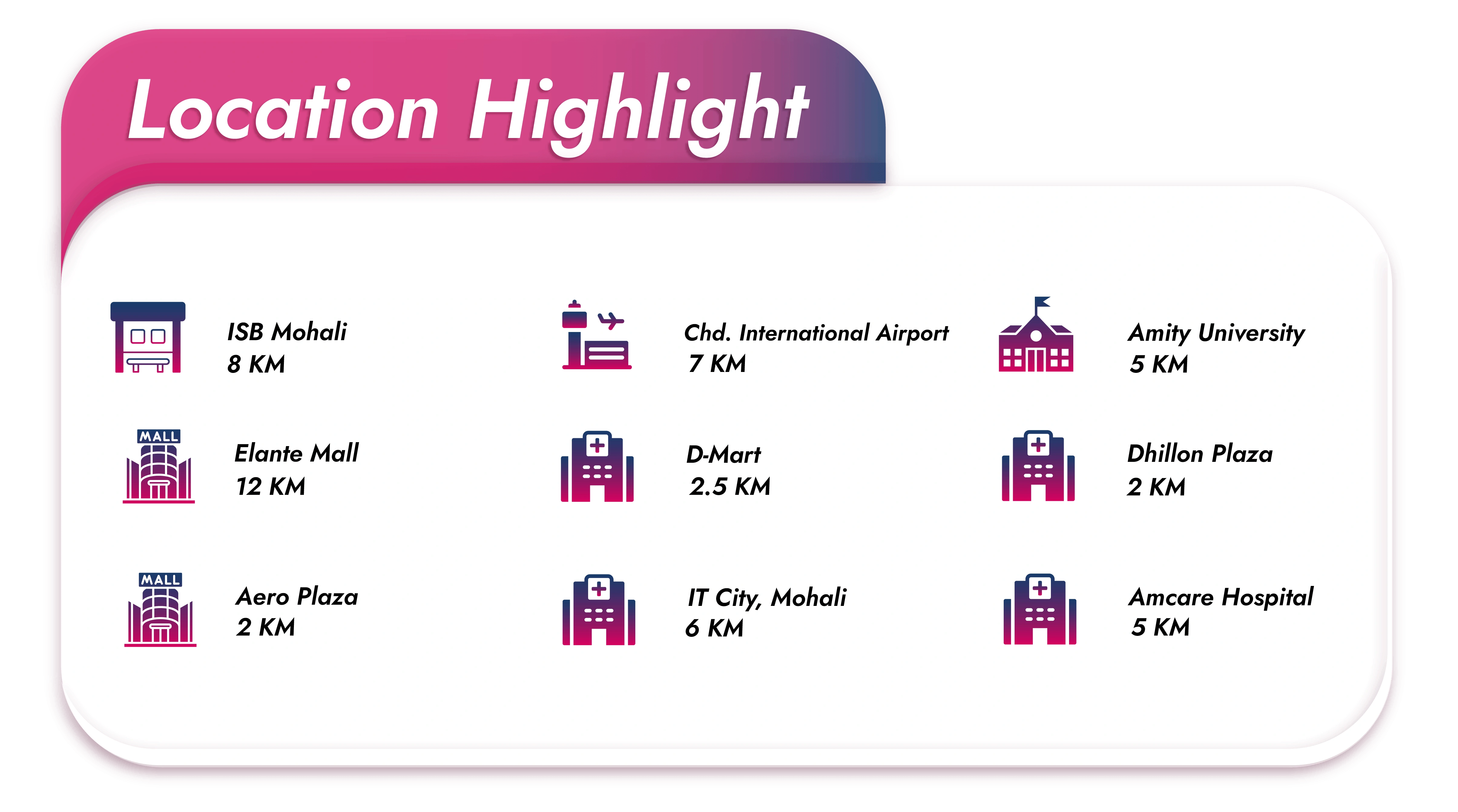 Location Highlight

ISB Mohali
8 KM

Chd. International Airport
7 KM

Amity University
5 KM

MALL

Elante Mall
12 KM

D-Mart
2.5 KM

Dhillon Plaza
2 KM

MALL

Aero Plaza
2 KM

IT City, Mohali
6 KM

Amcare Hospital
5 KM